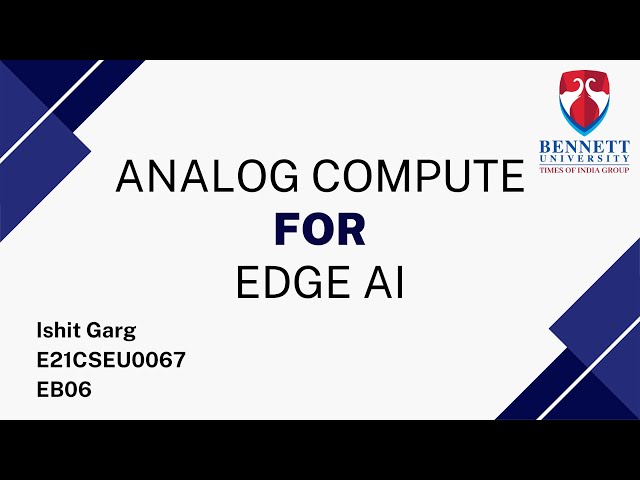 BENNETT
UNIVERSITY
TIMES OF INDIA GROUP

ANALOG COMPUTE
FOR
EDGE AI

Ishit Garg
E21CSEU0067
EB06